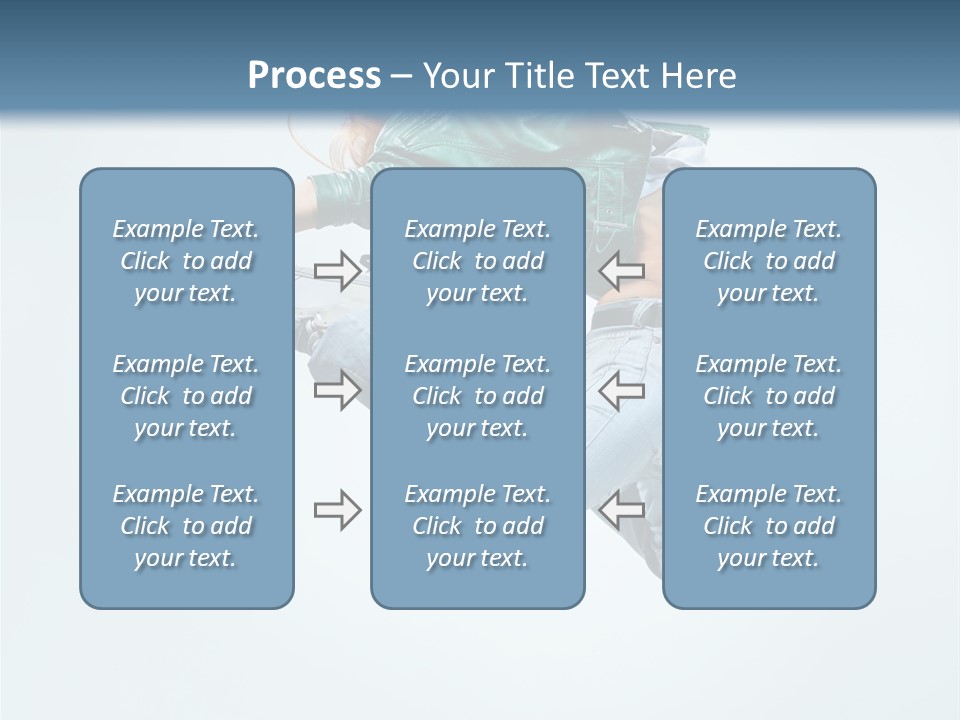 Process – Your Title Text Here

Example Text. Click to add your text.

Example Text. Click to add your text.

Example Text. Click to add your text.

Example Text. Click to add your text.

Example Text. Click to add your text.

Example Text. Click to add your text.

Example Text. Click to add your text.

Example Text. Click to add your text.

Example Text. Click to add your text.